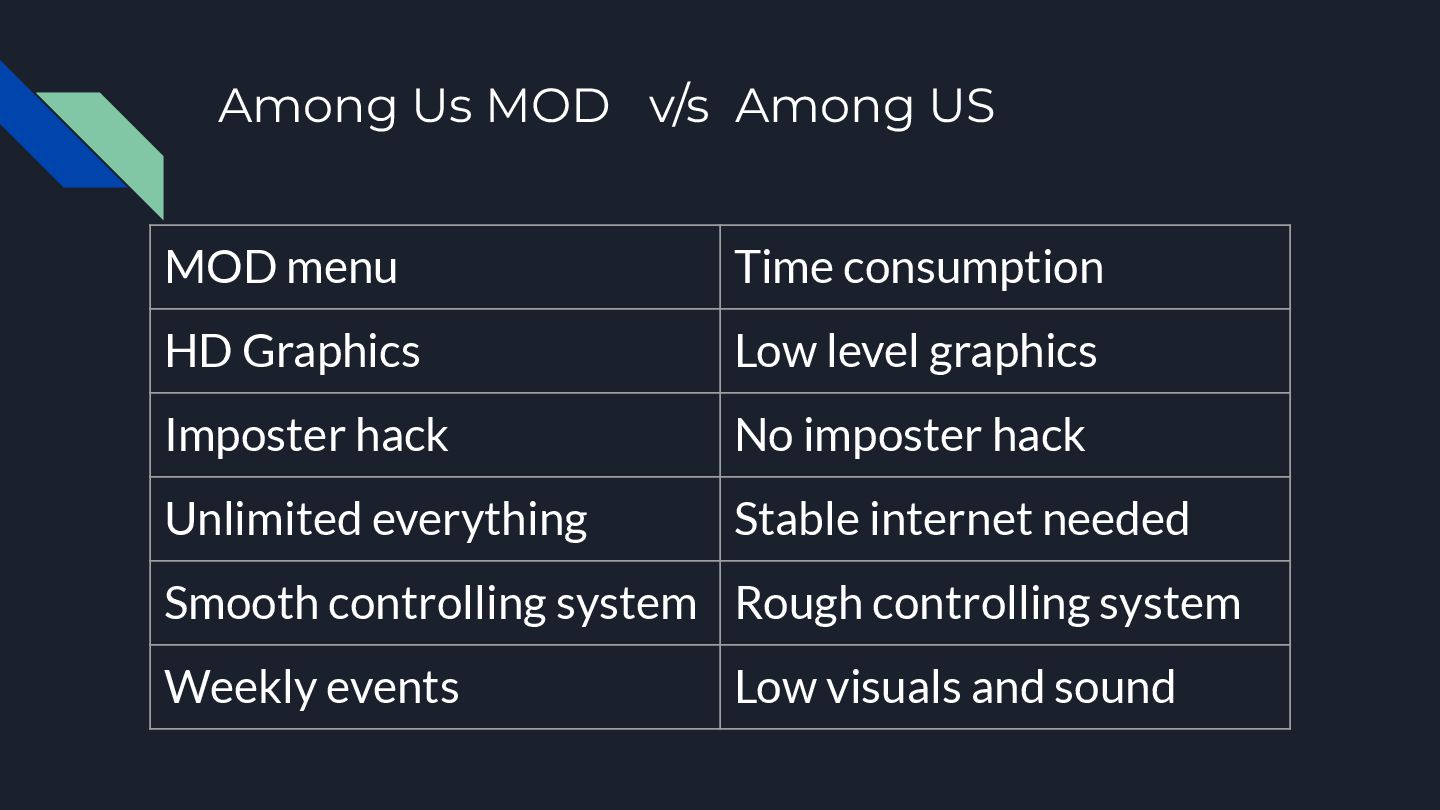 Among Us MOD v/s Among US

| MOD menu | Time consumption |
|---|---|
| HD Graphics | Low level graphics |
| Imposter hack | No imposter hack |
| Unlimited everything | Stable internet needed |
| Smooth controlling system | Rough controlling system |
| Weekly events | Low visuals and sound |